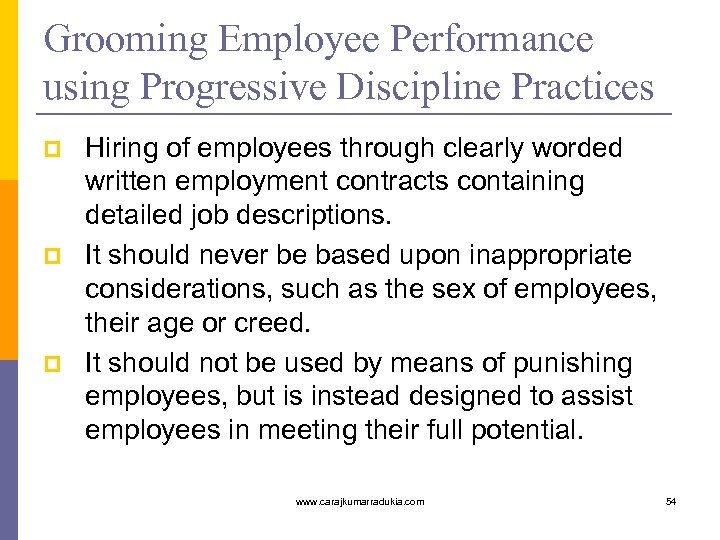 Grooming Employee Performance using Progressive Discipline Practices

Hiring of employees through clearly worded written employment contracts containing detailed job descriptions.

It should never be based upon inappropriate considerations, such as the sex of employees, their age or creed.

It should not be used by means of punishing employees, but is instead designed to assist employees in meeting their full potential.

www.carajkumarradukia.com

54